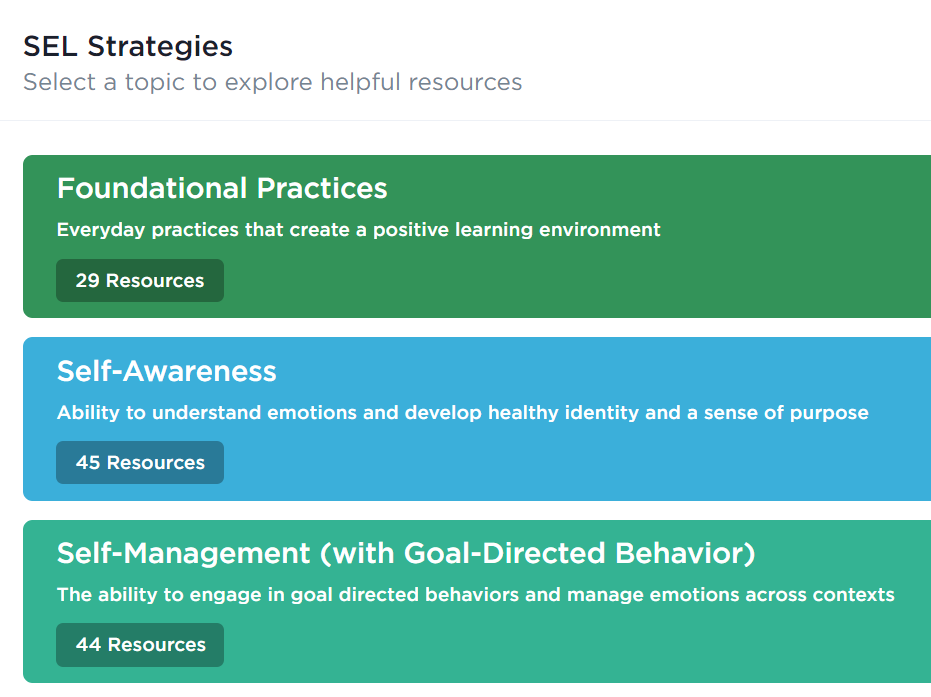 SEL Strategies
Select a topic to explore helpful resources

Foundational Practices
Everyday practices that create a positive learning environment
29 Resources

Self-Awareness
Ability to understand emotions and develop healthy identity and a sense of purpose
45 Resources

Self-Management (with Goal-Directed Behavior)
The ability to engage in goal directed behaviors and manage emotions across contexts
44 Resources